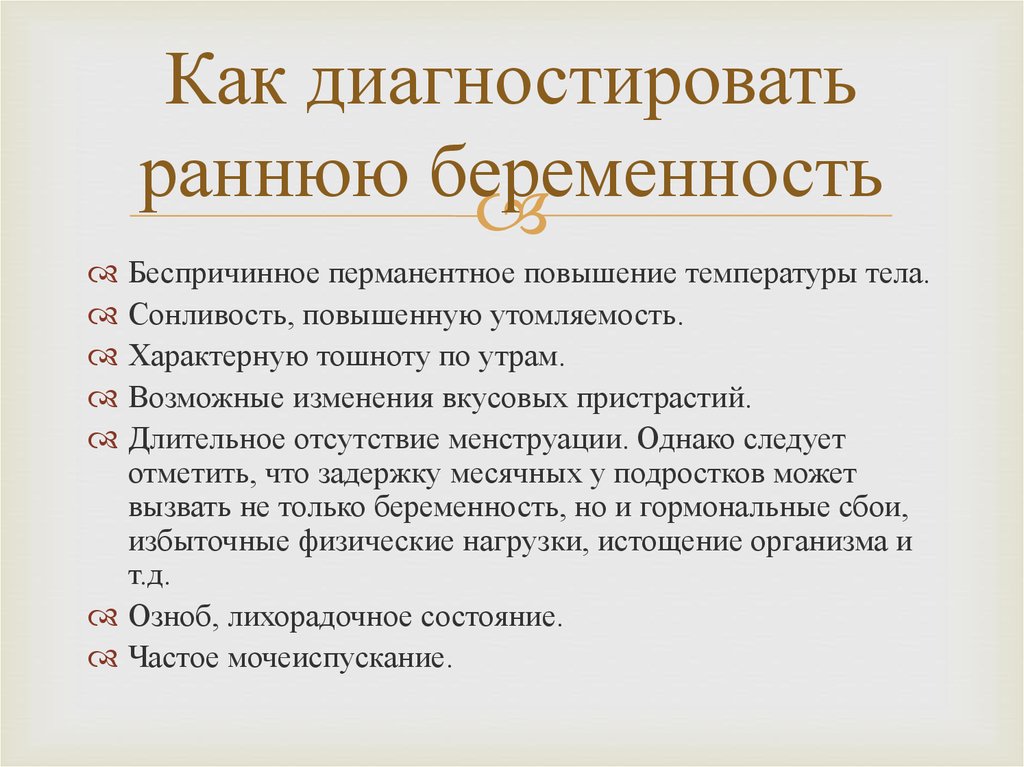 Как диагностировать раннюю беременность

Беспричинное перманентное повышение температуры тела.
Сонливость, повышенную утомляемость.
Характерную тошноту по утрам.
Возможные изменения вкусовых пристрастий.
Длительное отсутствие менструации. Однако следует отметить, что задержку месячных у подростков может вызвать не только беременность, но и гормональные сбои, избыточные физические нагрузки, истощение организма и т.д.
Озноб, лихорадочное состояние.
Частое мочеиспускание.